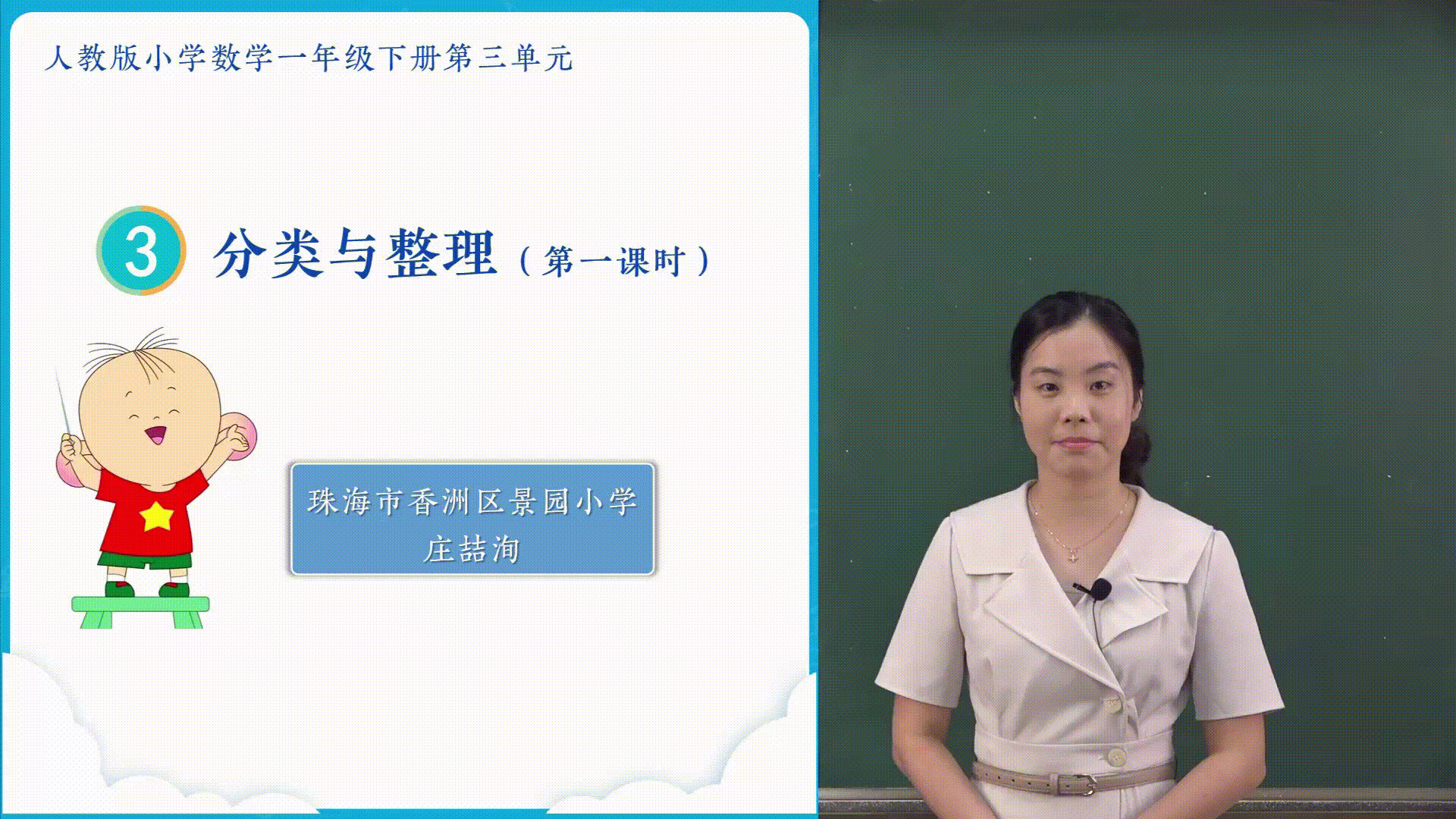 人教版小学数学一年级下册第三单元

3 分类与整理（第一课时）

珠海市香洲区景园小学
庄喆洵